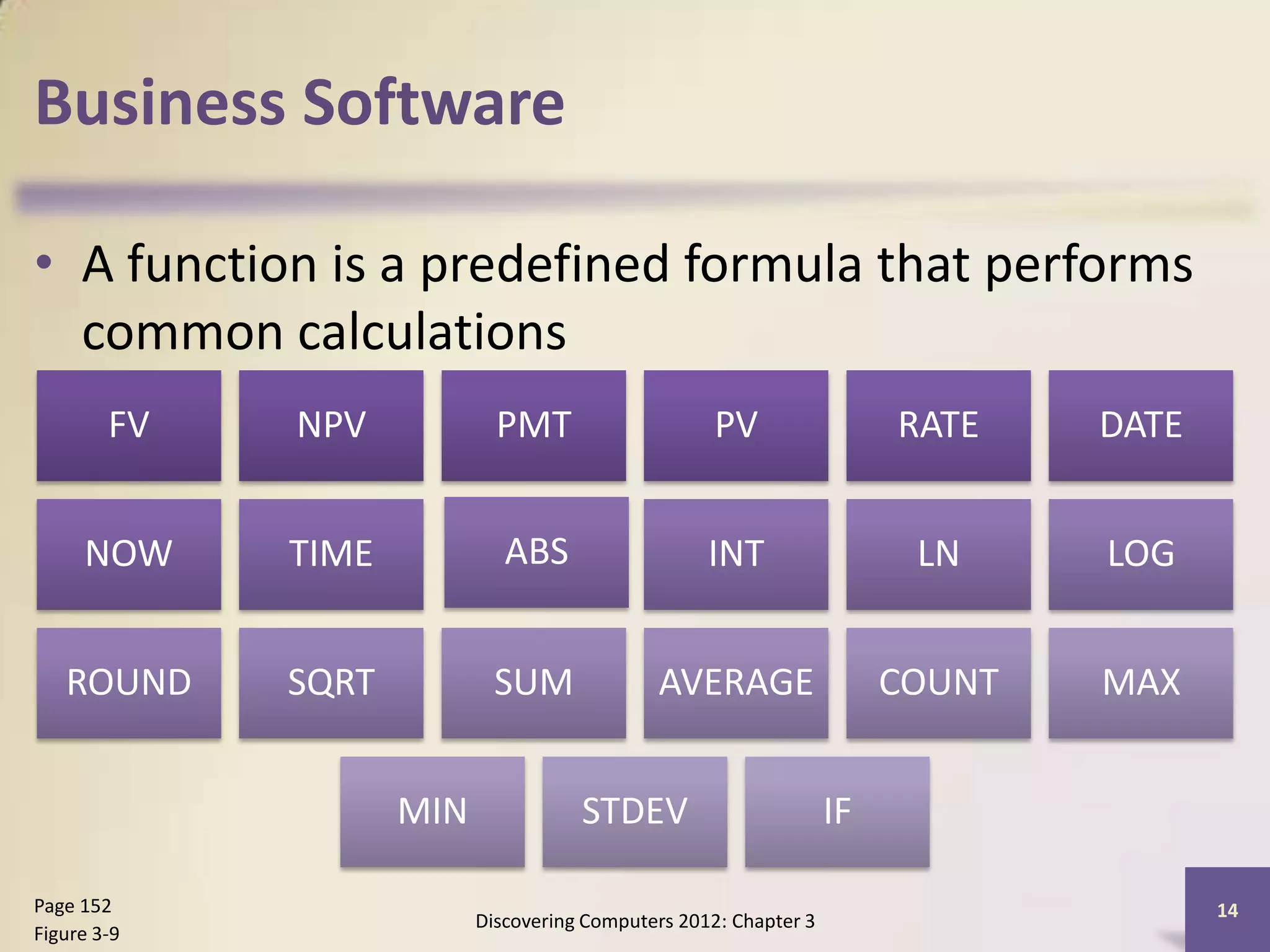 Business Software

• A function is a predefined formula that performs common calculations

FV

NPV

PMT

PV

RATE

DATE

NOW

TIME

ABS

INT

LN

LOG

ROUND

SQRT

SUM

AVERAGE

COUNT

MAX

MIN

STDEV

IF

Page 152
Figure 3-9

Discovering Computers 2012: Chapter 3

14